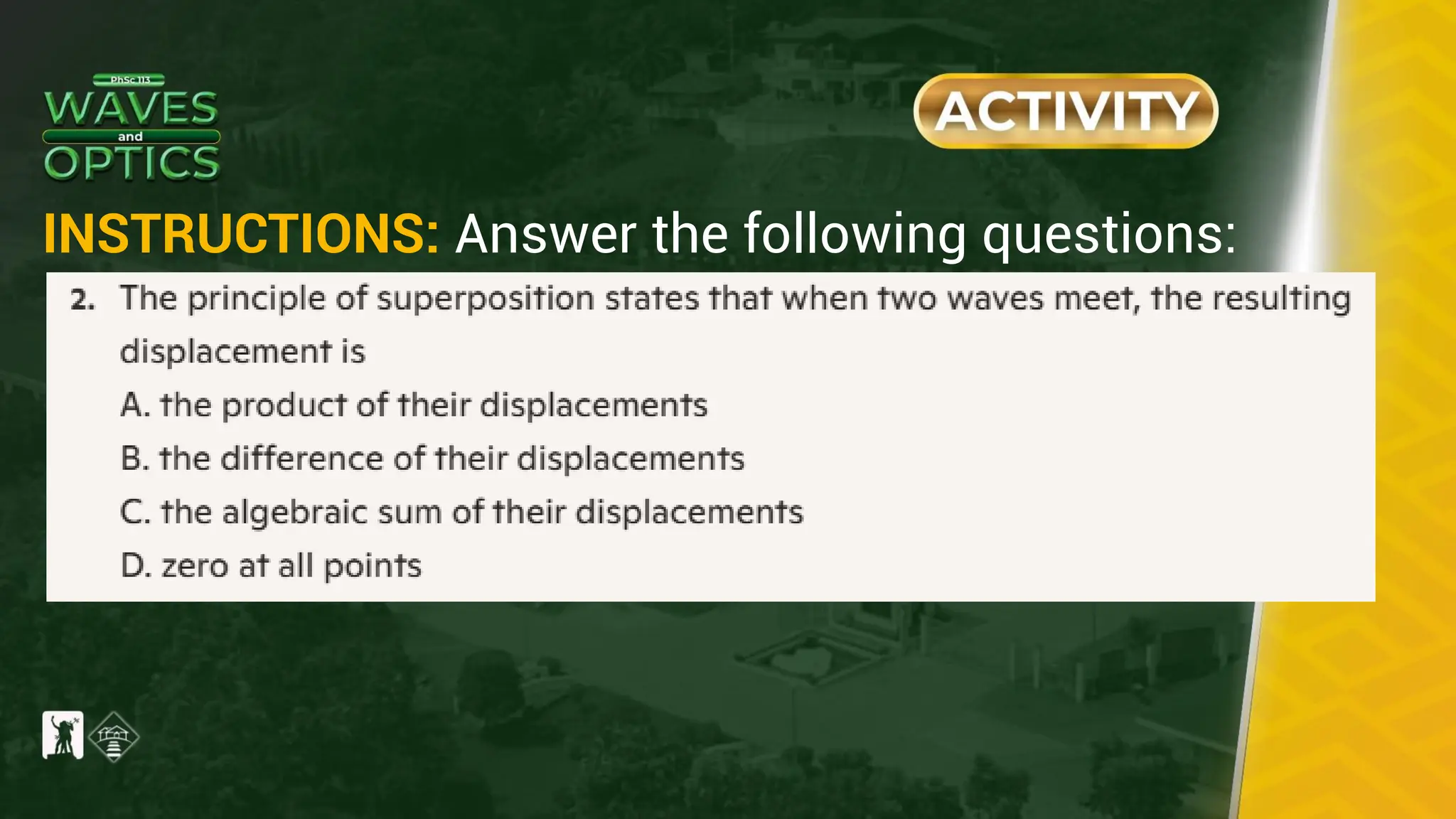 PhSc 113
WAVES
and
OPTICS

ACTIVITY

INSTRUCTIONS: Answer the following questions:

2. The principle of superposition states that when two waves meet, the resulting displacement is
A. the product of their displacements
B. the difference of their displacements
C. the algebraic sum of their displacements
D. zero at all points